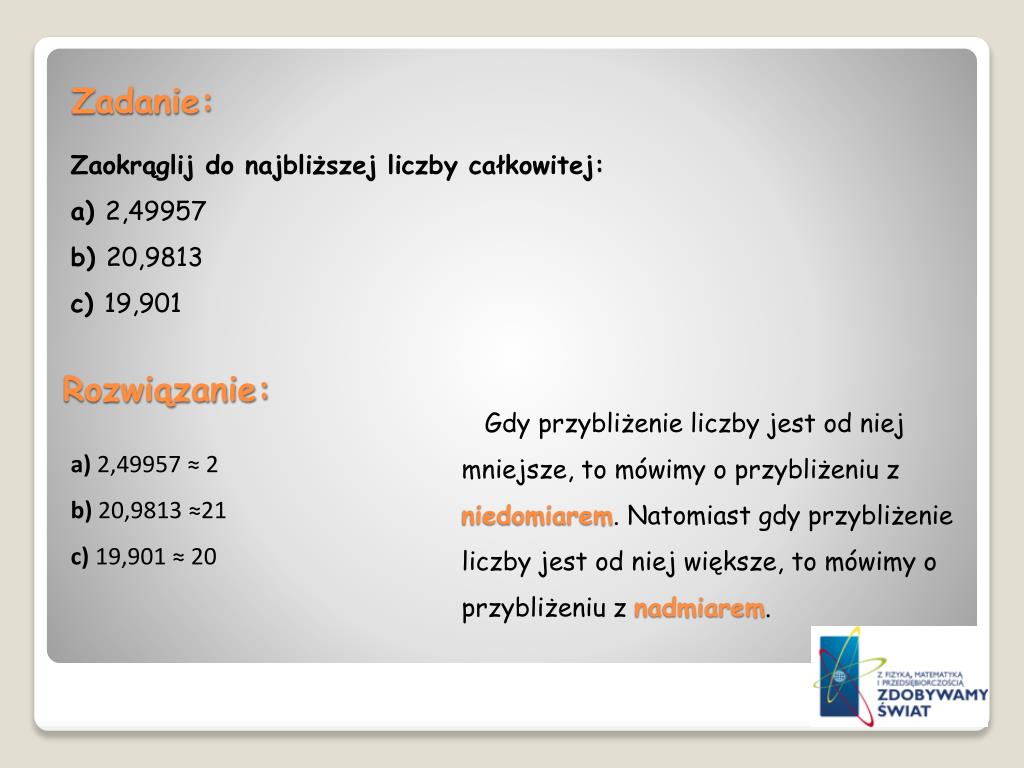 Zadanie:

Zaokrąglij do najbliższej liczby całkowitej:

a) 2,49957

b) 20,9813

c) 19,901

Rozwiązanie:

a) 2,49957 ≈ 2

b) 20,9813 ≈21

c) 19,901 ≈ 20

Gdy przybliżenie liczby jest od niej mniejsze, to mówimy o przybliżeniu z niedomiarem. Natomiast gdy przybliżenie liczby jest od niej większe, to mówimy o przybliżeniu z nadmiarem.

Z FIZYKĄ, MATEMATYKĄ I PRZEDSIĘBIORCZOŚCIĄ ZDOBYWAMY ŚWIAT